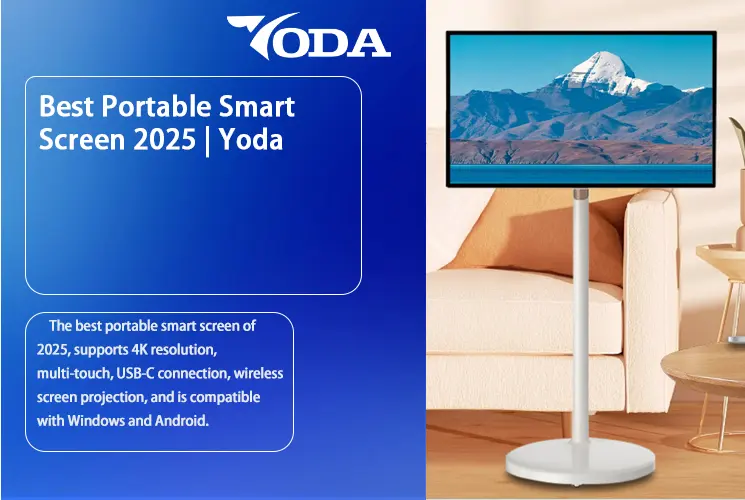 YODA

Best Portable Smart Screen 2025 | Yoda

The best portable smart screen of 2025, supports 4K resolution, multi-touch, USB-C connection, wireless screen projection, and is compatible with Windows and Android.